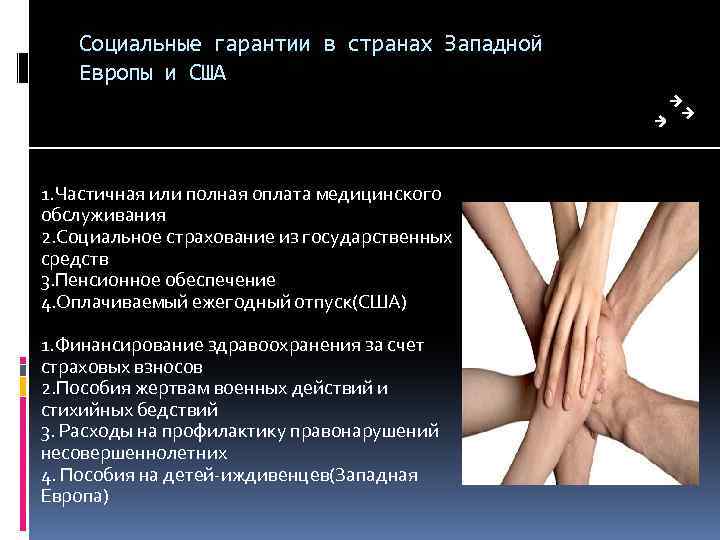 Социальные гарантии в странах Западной Европы и США

1.Частичная или полная оплата медицинского обслуживания
2.Социальное страхование из государственных средств
3.Пенсионное обеспечение
4.Оплачиваемый ежегодный отпуск(США)

1.Финансирование здравоохранения за счет страховых взносов
2.Пособия жертвам военных действий и стихийных бедствий
3. Расходы на профилактику правонарушений несовершеннолетних
4. Пособия на детей-иждивенцев(Западная Европа)